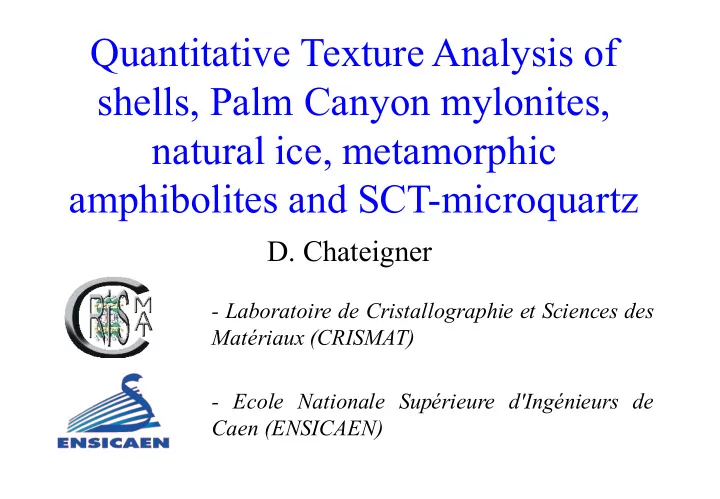 Quantitative Texture Analysis of shells, Palm Canyon mylonites, natural ice, metamorphic amphibolites and SCT-microquartz

D. Chateigner

CRISMAT

- Laboratoire de Cristallographie et Sciences des Matériaux (CRISMAT)

ENSICAEN

- Ecole Nationale Supérieure d'Ingénieurs de Caen (ENSICAEN)